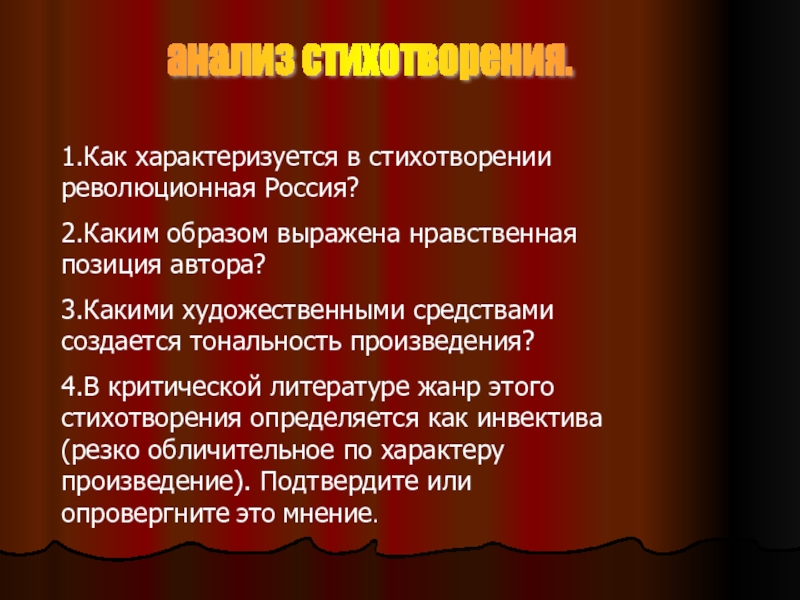 анализ стихотворения.

1.Как характеризуется в стихотворении революционная Россия?

2.Каким образом выражена нравственная позиция автора?

3.Какими художественными средствами создается тональность произведения?

4.В критической литературе жанр этого стихотворения определяется как инвектива (резко обличительное по характеру произведение). Подтвердите или опровергните это мнение.